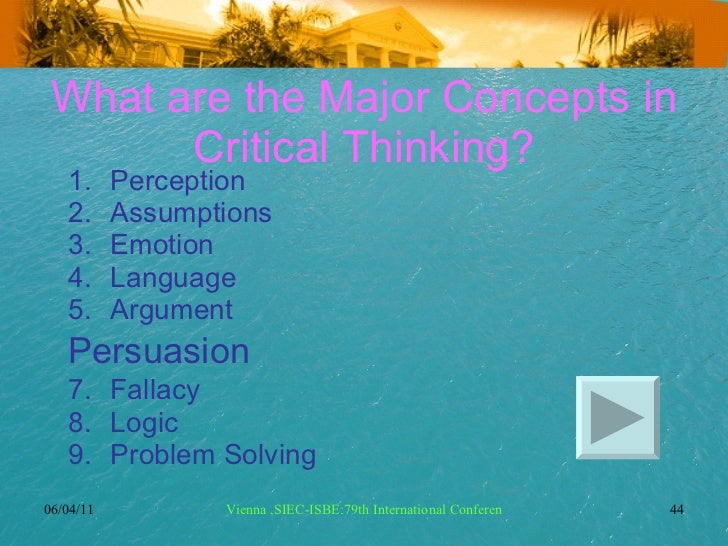 What are the Major Concepts in Critical Thinking?

1. Perception
2. Assumptions
3. Emotion
4. Language
5. Argument

Persuasion

7. Fallacy
8. Logic
9. Problem Solving

06/04/11

Vienna ,SIEC-ISBE:79th International Conferen

44